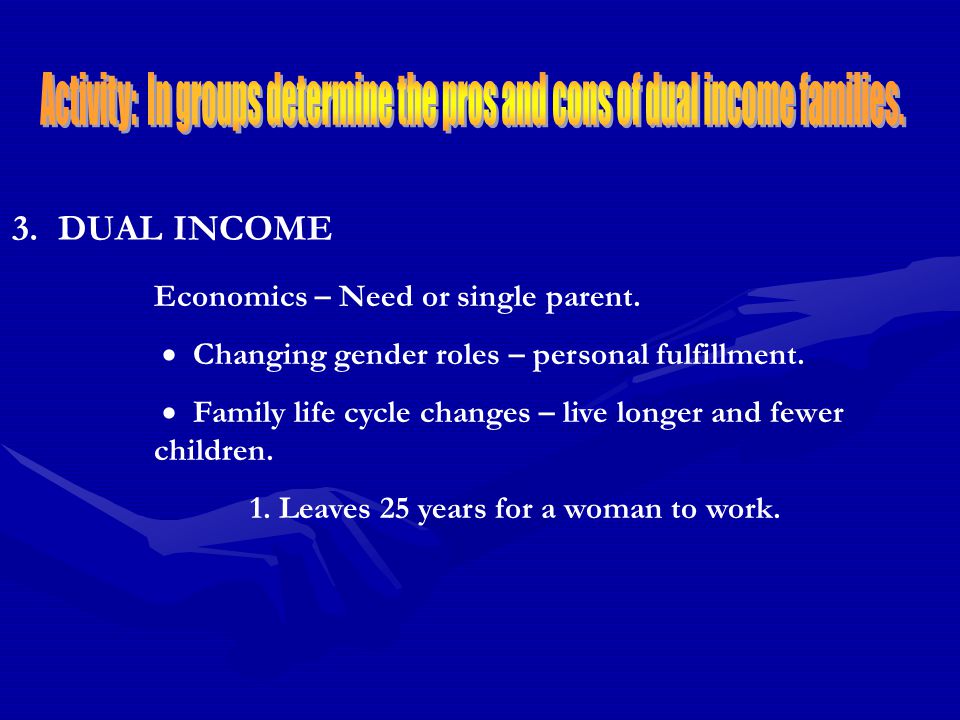 Activity: In groups determine the pros and cons of dual income families.

3. DUAL INCOME

Economics – Need or single parent.

• Changing gender roles – personal fulfillment.

• Family life cycle changes – live longer and fewer children.

1. Leaves 25 years for a woman to work.